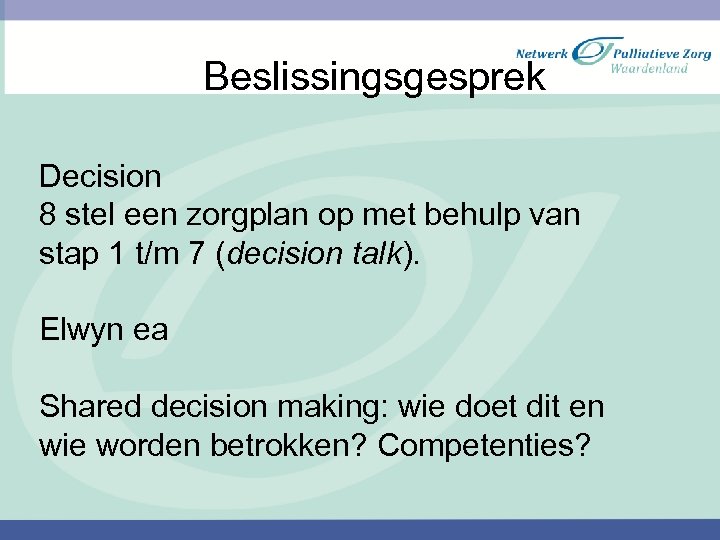 Netwerk Palliatieve Zorg Waardenland

Beslissingsgesprek

Decision
8 stel een zorgplan op met behulp van stap 1 t/m 7 (decision talk).

Elwyn ea

Shared decision making: wie doet dit en wie worden betrokken? Competenties?